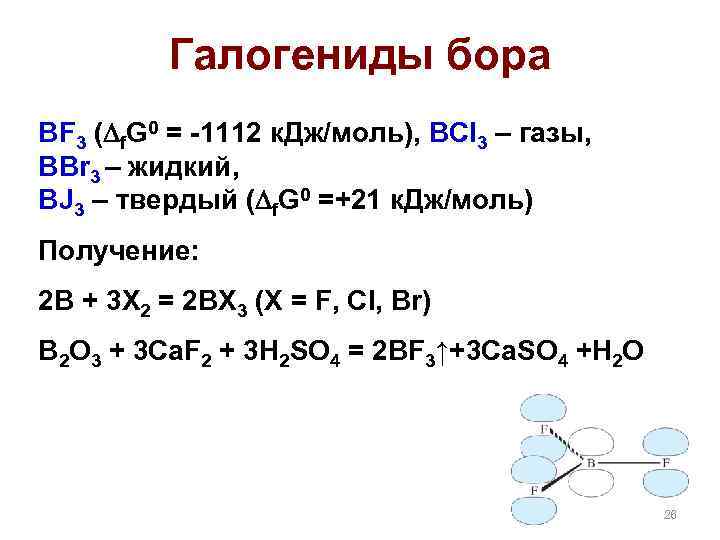 Галогениды бора

$BF_3$ ($\Delta_f G^0$ = -1112 кДж/моль), $BCl_3$ – газы, $BBr_3$ – жидкий, $BJ_3$ – твердый ($\Delta_f G^0$ =+21 кДж/моль)

Получение:

$2B + 3X_2 = 2BX_3$ (X = F, Cl, Br)

$B_2O_3 + 3CaF_2 + 3H_2SO_4 = 2BF_3\uparrow + 3CaSO_4 + H_2O$

F

B

F

F

26